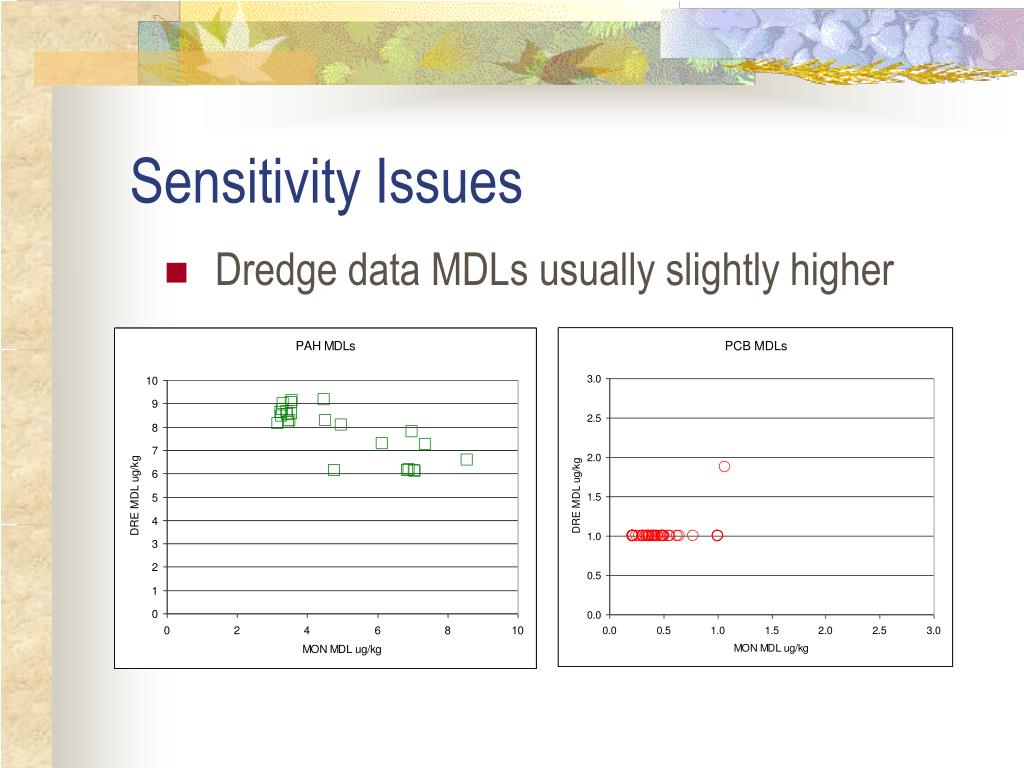 Sensitivity Issues

Dredge data MDLs usually slightly higher

PAH MDLs

DRE MDL ug/kg

10
9
8
7
6
5
4
3
2
1
0

0 2 4 6 8 10

MON MDL ug/kg

PCB MDLs

DRE MDL ug/kg

3.0
2.5
2.0
1.5
1.0
0.5
0.0

0.0 0.5 1.0 1.5 2.0 2.5 3.0

MON MDL ug/kg